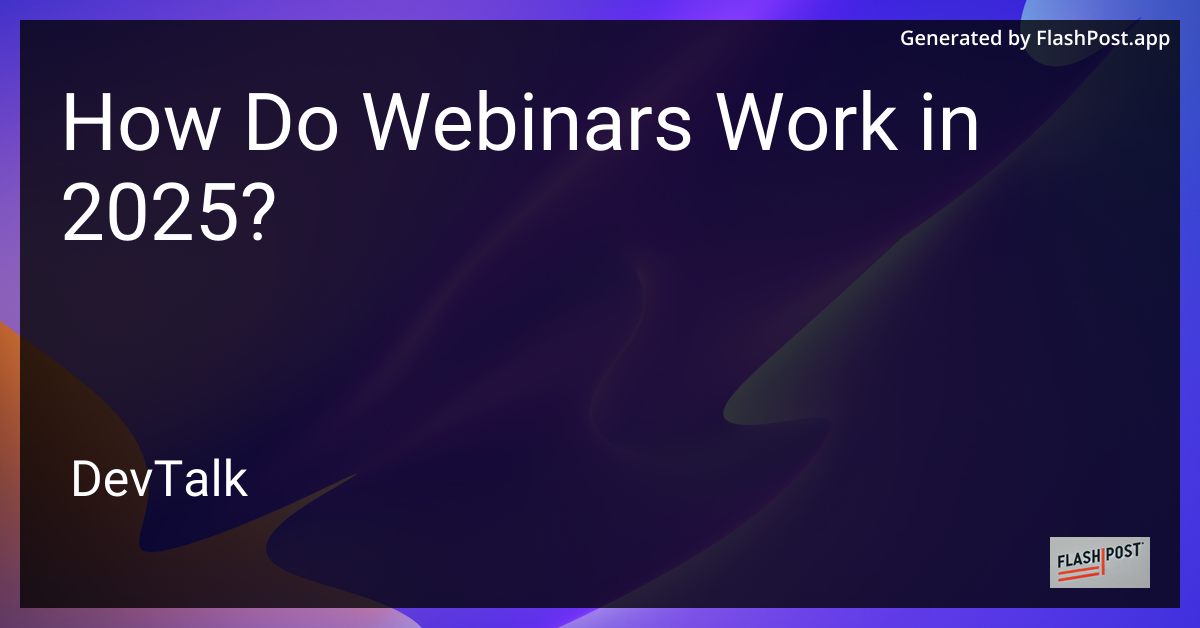 Generated by FlashPost.app

How Do Webinars Work in 2025?

DevTalk

FLASH POST